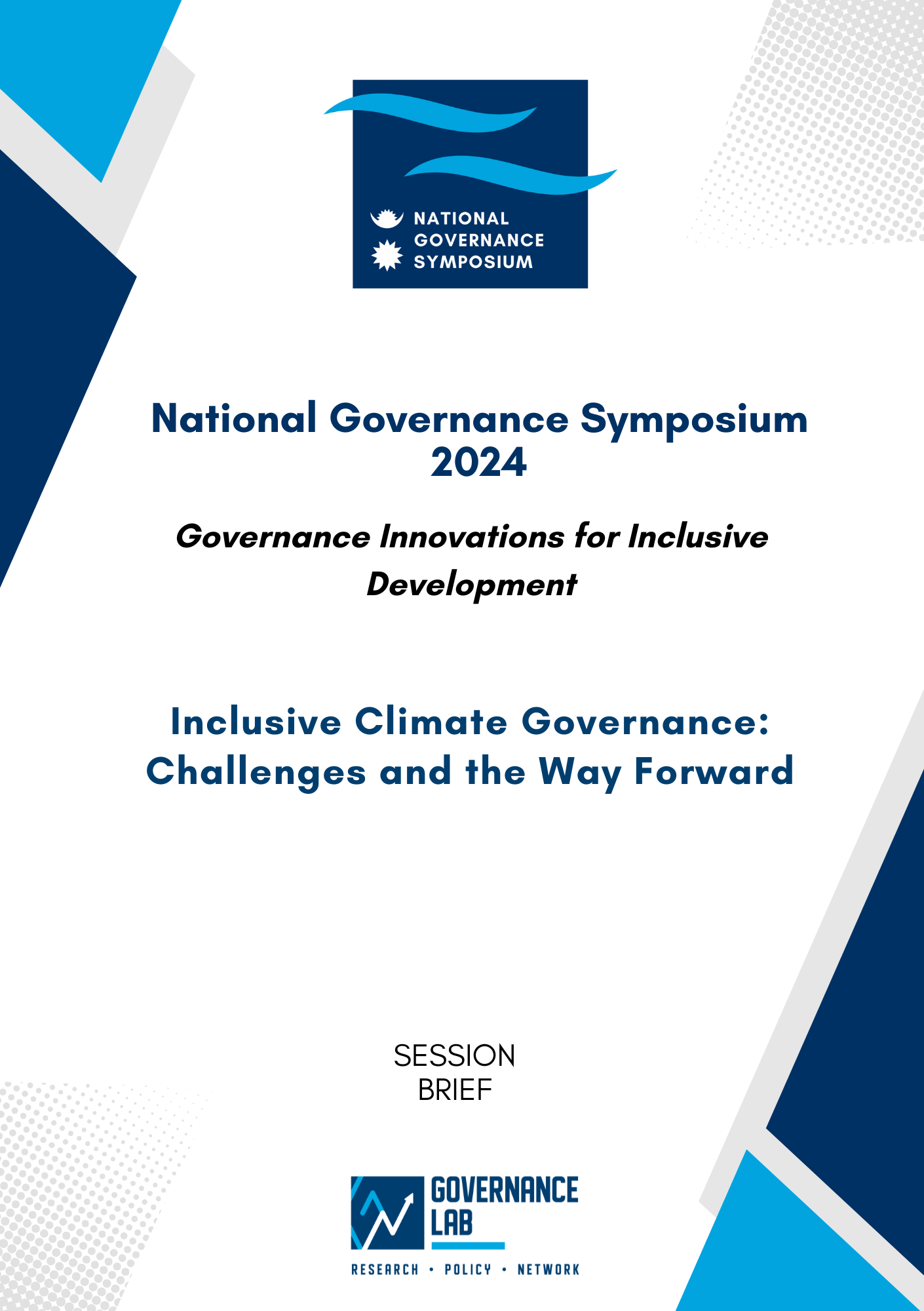 NATIONAL
GOVERNANCE
SYMPOSIUM

National Governance Symposium 2024

Governance Innovations for Inclusive Development

Inclusive Climate Governance: Challenges and the Way Forward

SESSION
BRIEF

GOVERNANCE
LAB

RESEARCH • POLICY • NETWORK